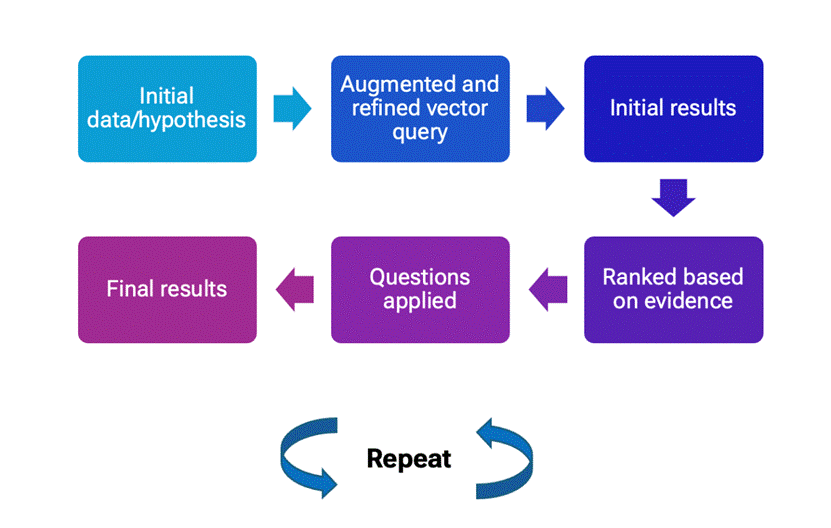 Initial data/hypothesis

Augmented and refined vector query

Initial results

Ranked based on evidence

Questions applied

Final results

Repeat